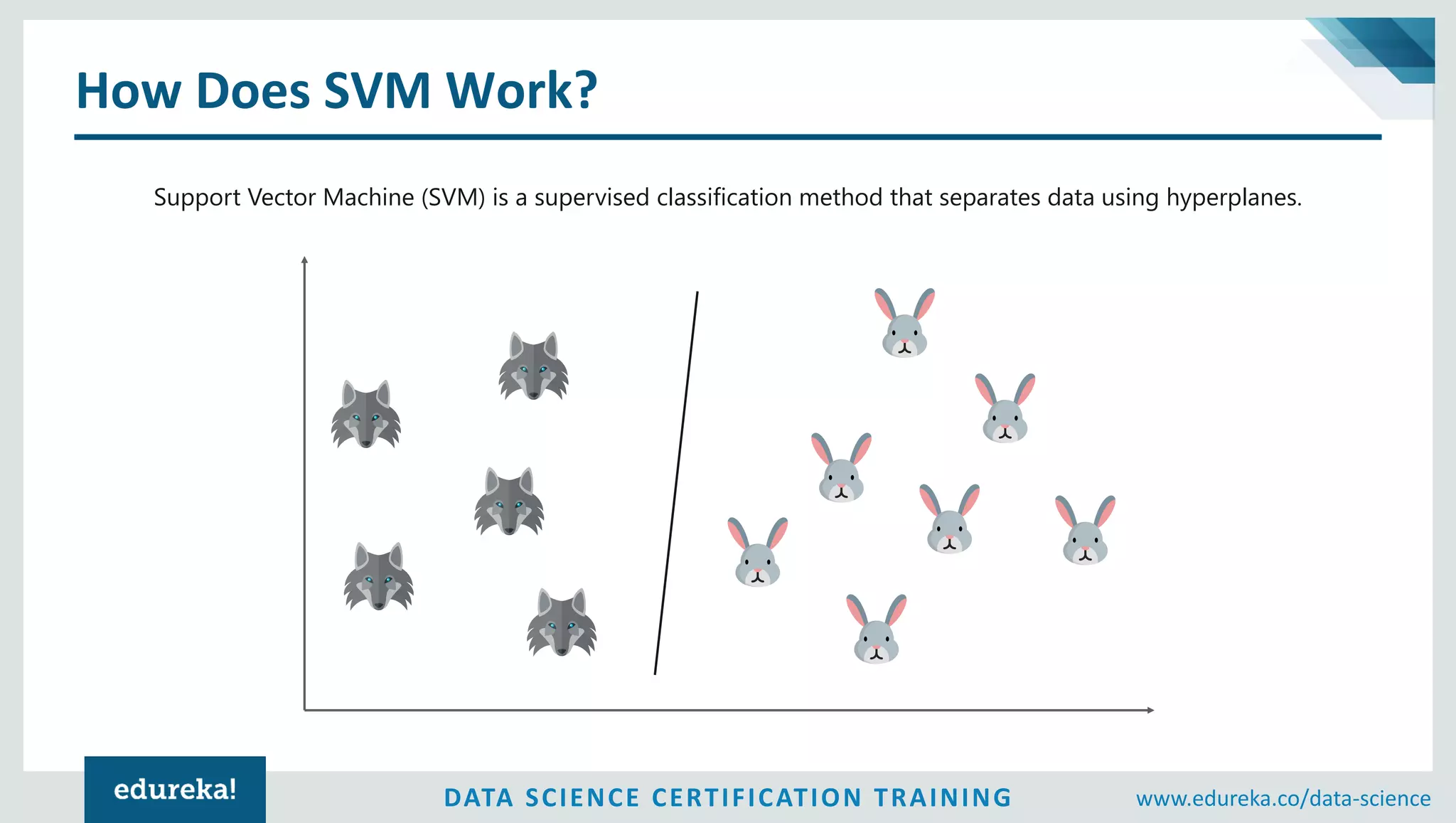 How Does SVM Work?

Support Vector Machine (SVM) is a supervised classification method that separates data using hyperplanes.

edureka!

DATA SCIENCE CERTIFICATION TRAINING

www.edureka.co/data-science